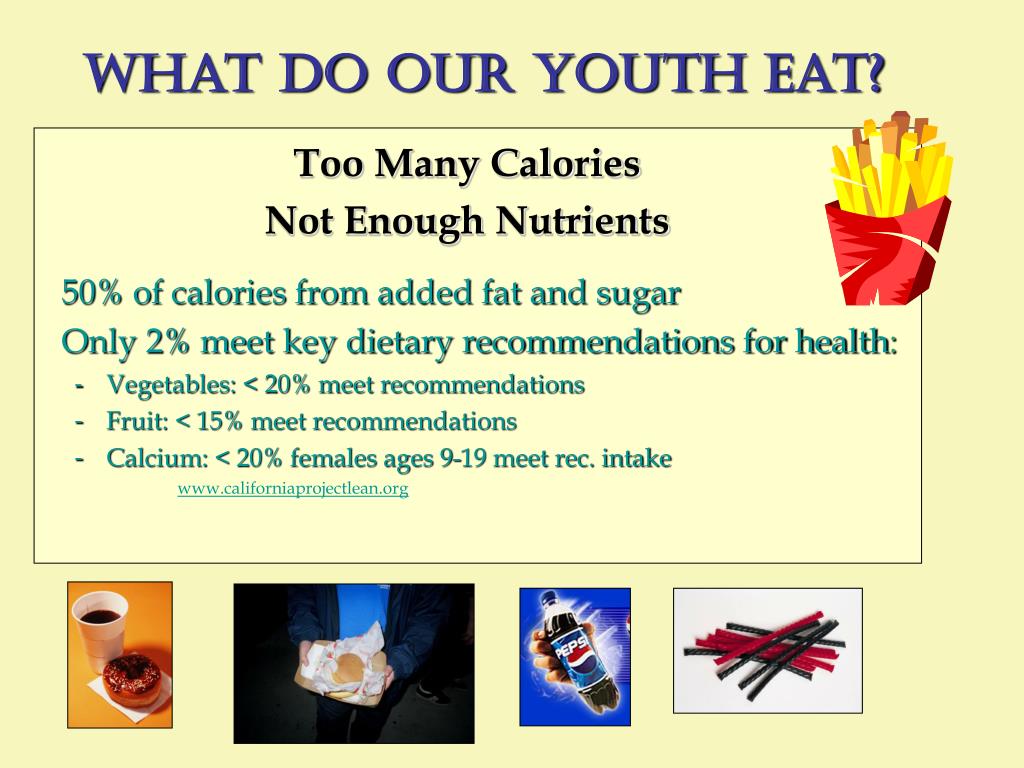 WHAT DO OUR YOUTH EAT?

Too Many Calories
Not Enough Nutrients

50% of calories from added fat and sugar
Only 2% meet key dietary recommendations for health:
- Vegetables: < 20% meet recommendations
- Fruit: < 15% meet recommendations
- Calcium: < 20% females ages 9-19 meet rec. intake

www.californiaprojectlean.org

PEPSI